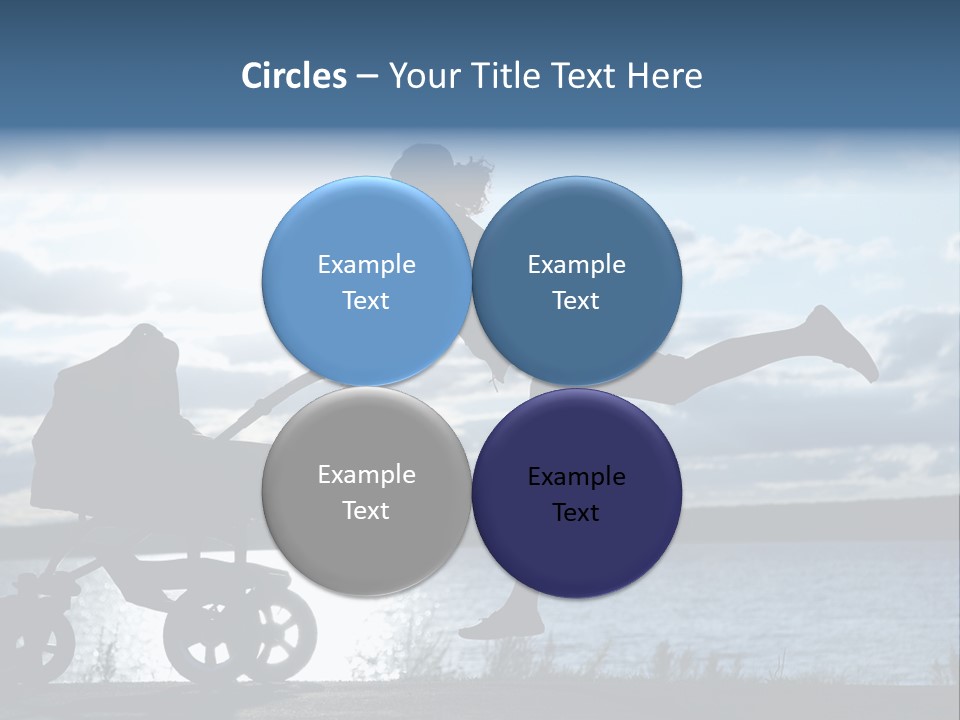 Circles – Your Title Text Here

Example Text

Example Text

Example Text

Example Text